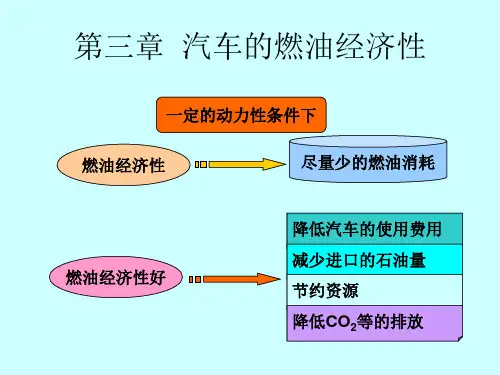 第三章 汽车的燃油经济性

一定的动力性条件下

燃油经济性

尽量少的燃油消耗

燃油经济性好

降低汽车的使用费用

减少进口的石油量

节约资源

降低$CO_2$等的排放